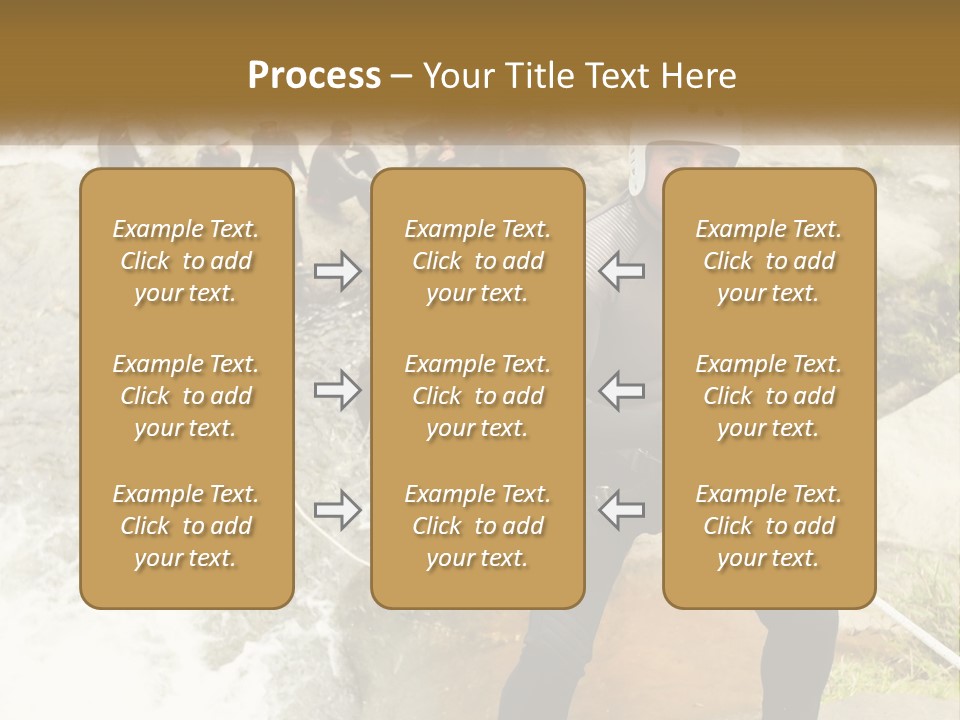 Process – Your Title Text Here

Example Text. Click to add your text.

Example Text. Click to add your text.

Example Text. Click to add your text.

Example Text. Click to add your text.

Example Text. Click to add your text.

Example Text. Click to add your text.

Example Text. Click to add your text.

Example Text. Click to add your text.

Example Text. Click to add your text.